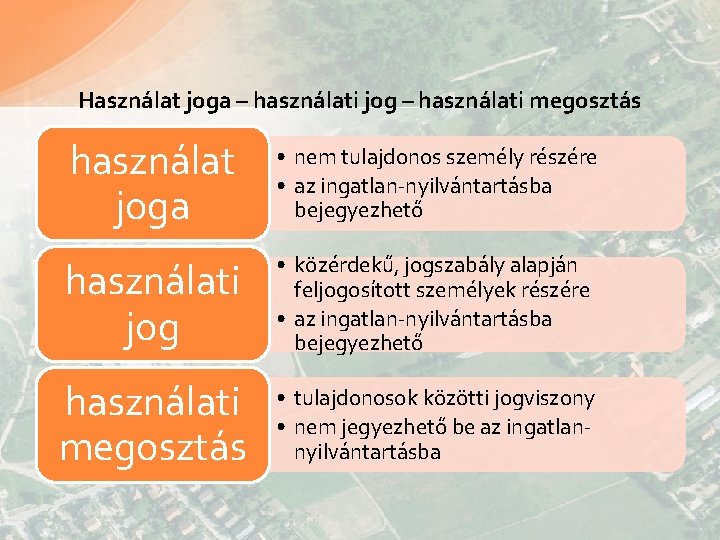 Használat joga – használati jog – használati megosztás

használat joga

• nem tulajdonos személy részére
• az ingatlan-nyilvántartásba bejegyezhető

használati jog

• közérdekű, jogszabály alapján feljogosított személyek részére
• az ingatlan-nyilvántartásba bejegyezhető

használati megosztás

• tulajdonosok közötti jogviszony
• nem jegyezhető be az ingatlan-nyilvántartásba